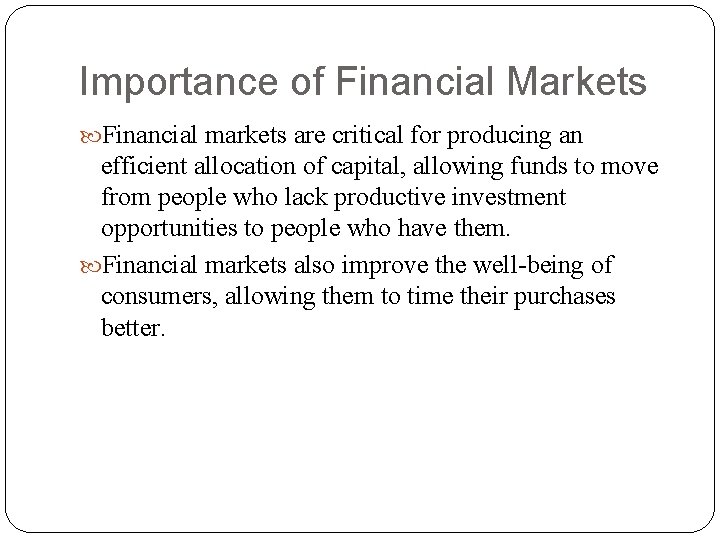 Importance of Financial Markets

Financial markets are critical for producing an efficient allocation of capital, allowing funds to move from people who lack productive investment opportunities to people who have them.

Financial markets also improve the well-being of consumers, allowing them to time their purchases better.